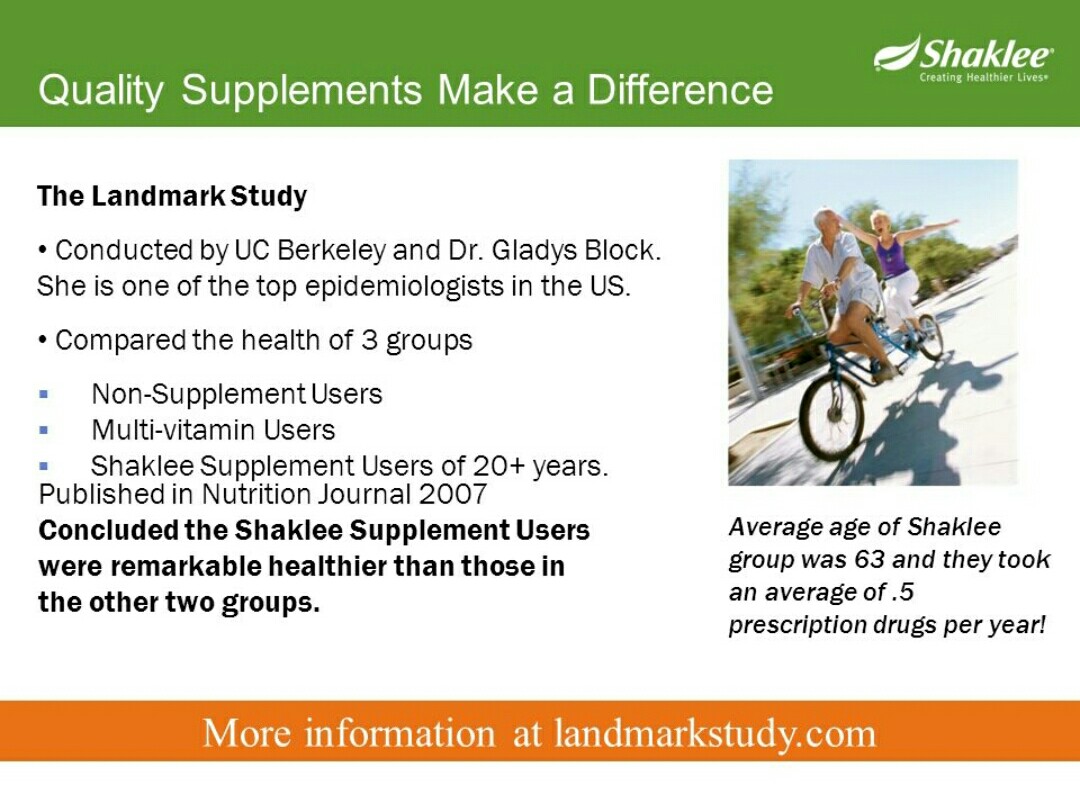 Quality Supplements Make a Difference

Shaklee
Creating Healthier Lives

The Landmark Study

• Conducted by UC Berkeley and Dr. Gladys Block. She is one of the top epidemiologists in the US.

• Compared the health of 3 groups

▪ Non-Supplement Users
▪ Multi-vitamin Users
▪ Shaklee Supplement Users of 20+ years.

Published in Nutrition Journal 2007

Concluded the Shaklee Supplement Users were remarkable healthier than those in the other two groups.

Average age of Shaklee group was 63 and they took an average of .5 prescription drugs per year!

More information at landmarkstudy.com